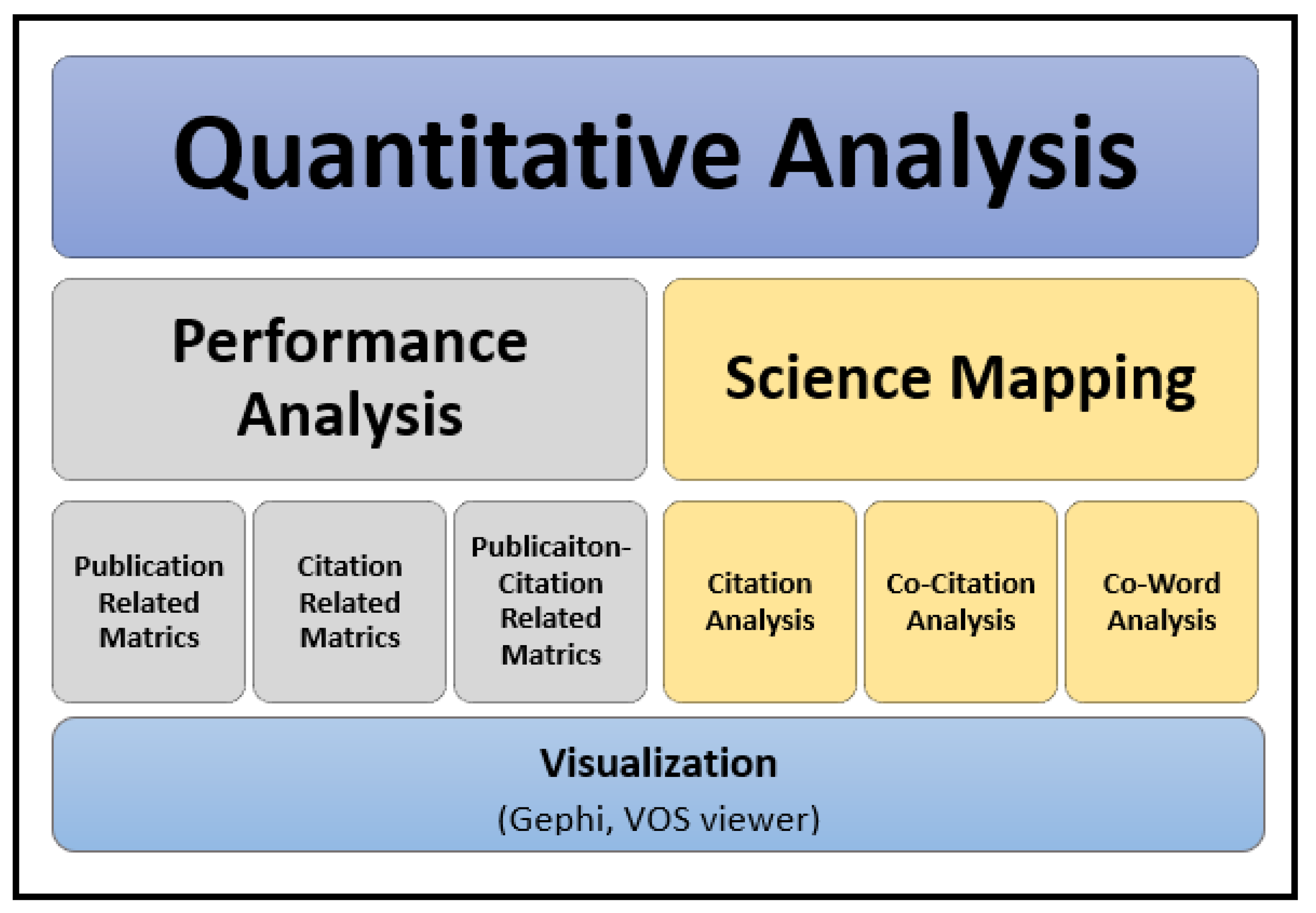 Quantitative Analysis

Performance Analysis

Science Mapping

Publication Related Matrics

Citation Related Matrics

Publicaiton-Citation Related Matrics

Citation Analysis

Co-Citation Analysis

Co-Word Analysis

Visualization
(Gephi, VOS viewer)